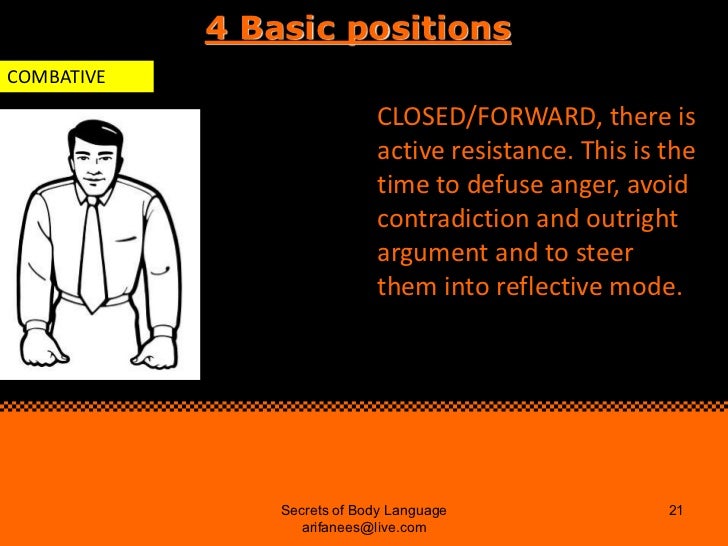 4 Basic positions

COMBATIVE

CLOSED/FORWARD, there is active resistance. This is the time to defuse anger, avoid contradiction and outright argument and to steer them into reflective mode.

Secrets of Body Language
arifanees@live.com

21